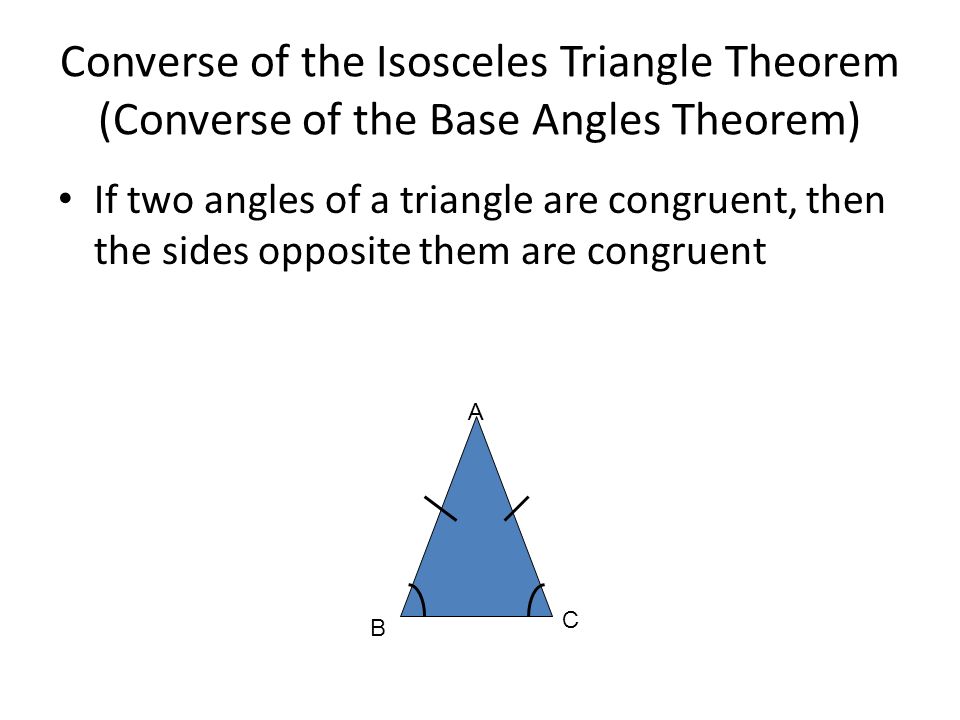 Converse of the Isosceles Triangle Theorem (Converse of the Base Angles Theorem)

• If two angles of a triangle are congruent, then the sides opposite them are congruent

A

B

C